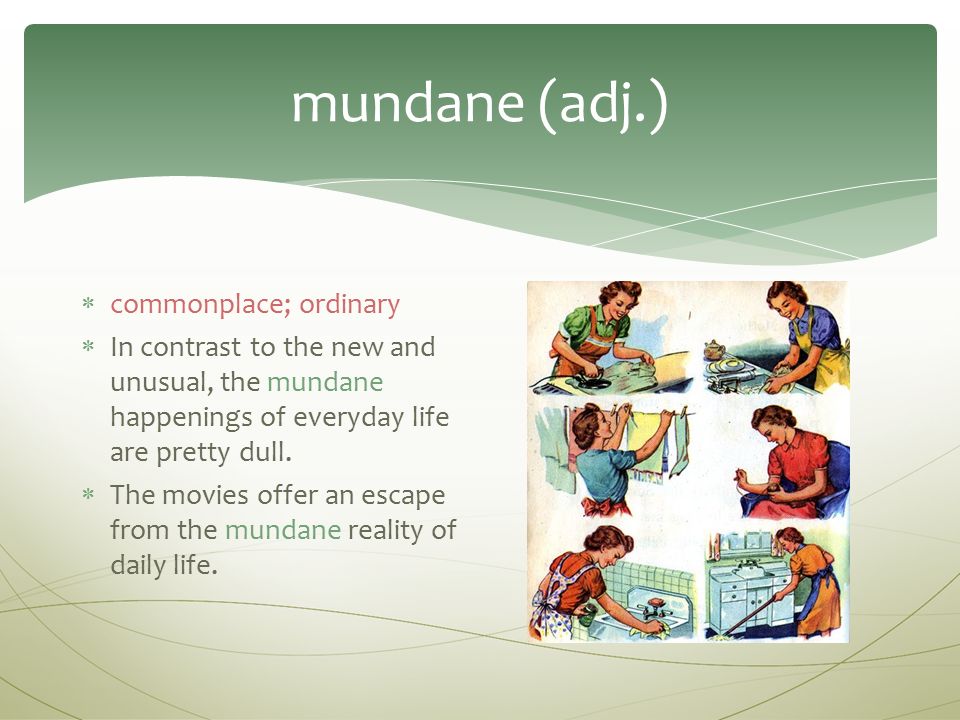 mundane (adj.)

* commonplace; ordinary
* In contrast to the new and unusual, the mundane happenings of everyday life are pretty dull.
* The movies offer an escape from the mundane reality of daily life.